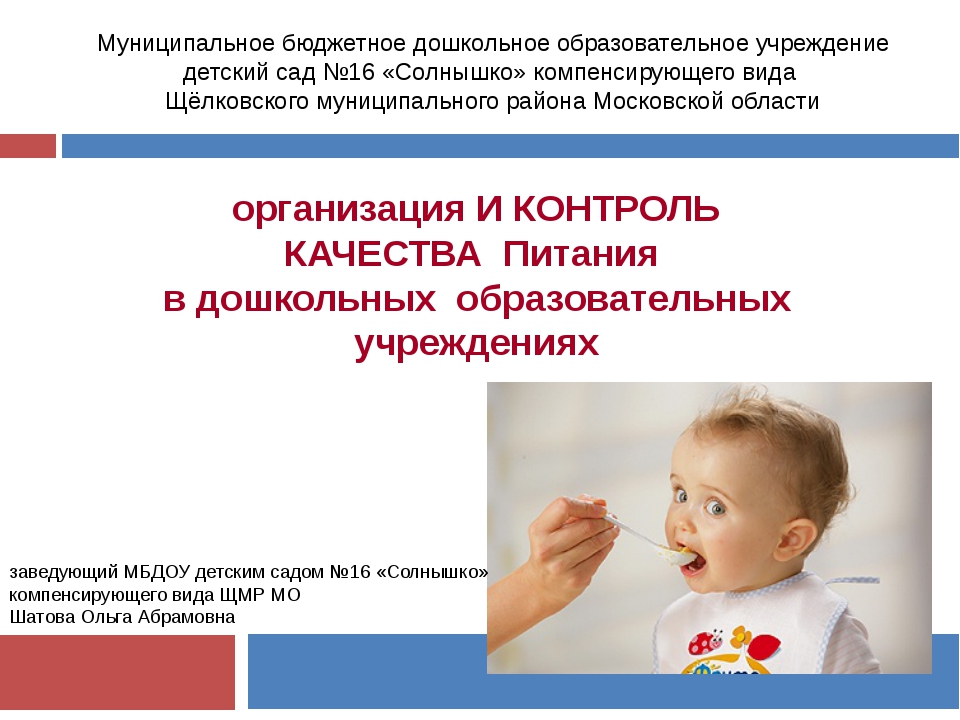 Муниципальное бюджетное дошкольное образовательное учреждение детский сад №16 «Солнышко» компенсирующего вида Щёлковского муниципального района Московской области

организация И КОНТРОЛЬ КАЧЕСТВА Питания в дошкольных образовательных учреждениях

заведующий МБДОУ детским садом №16 «Солнышко» компенсирующего вида ЩМР МО
Шатова Ольга Абрамовна